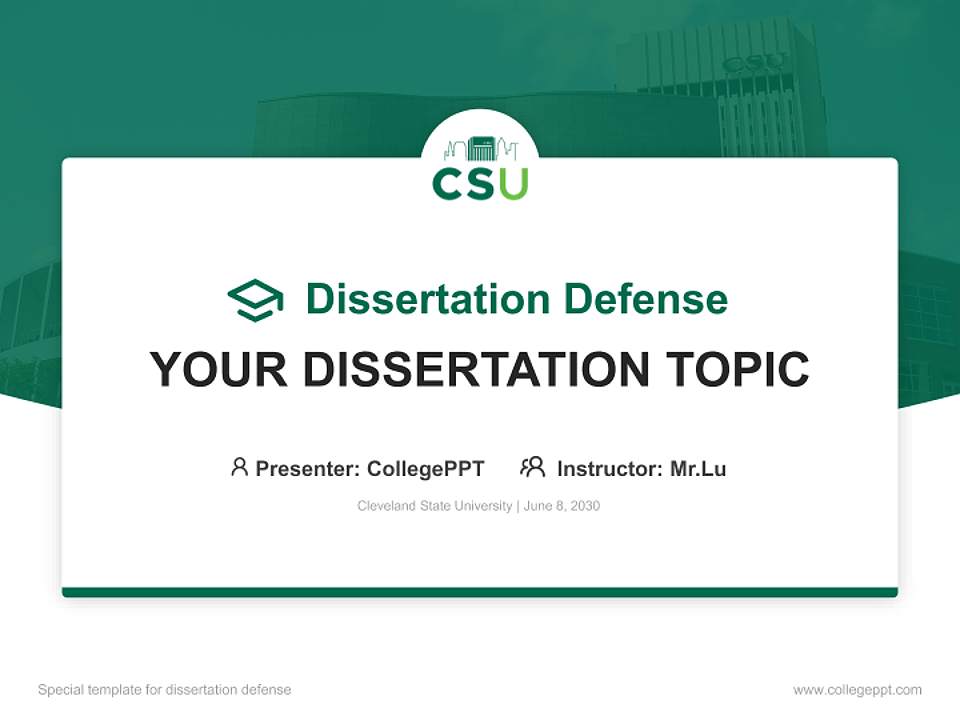 CSU

CSU

Dissertation Defense

YOUR DISSERTATION TOPIC

Presenter: CollegePPT Instructor: Mr.Lu

Cleveland State University | June 8, 2030

Special template for dissertation defense

www.collegeppt.com